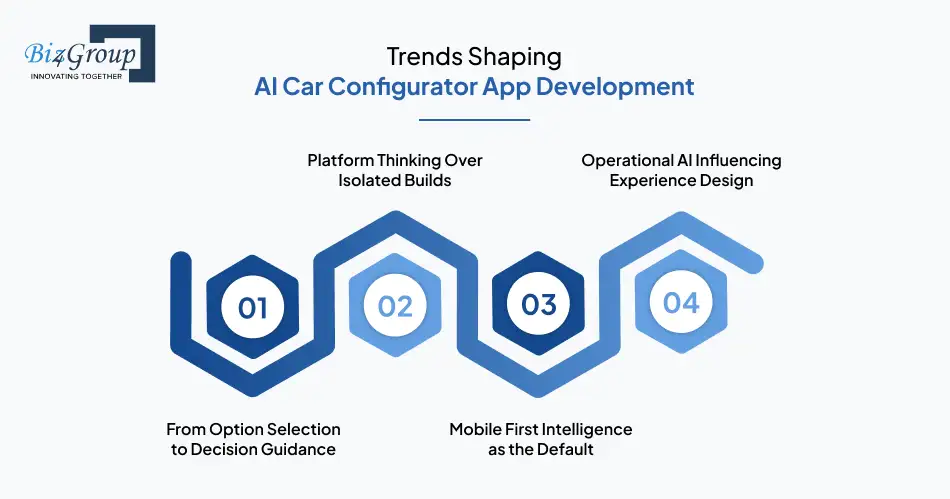 Biz4Group
INNOVATING TOGETHER

Trends Shaping
AI Car Configurator App Development

Platform Thinking Over Isolated Builds

Operational AI Influencing Experience Design

01

02

03

04

From Option Selection to Decision Guidance

Mobile First Intelligence as the Default